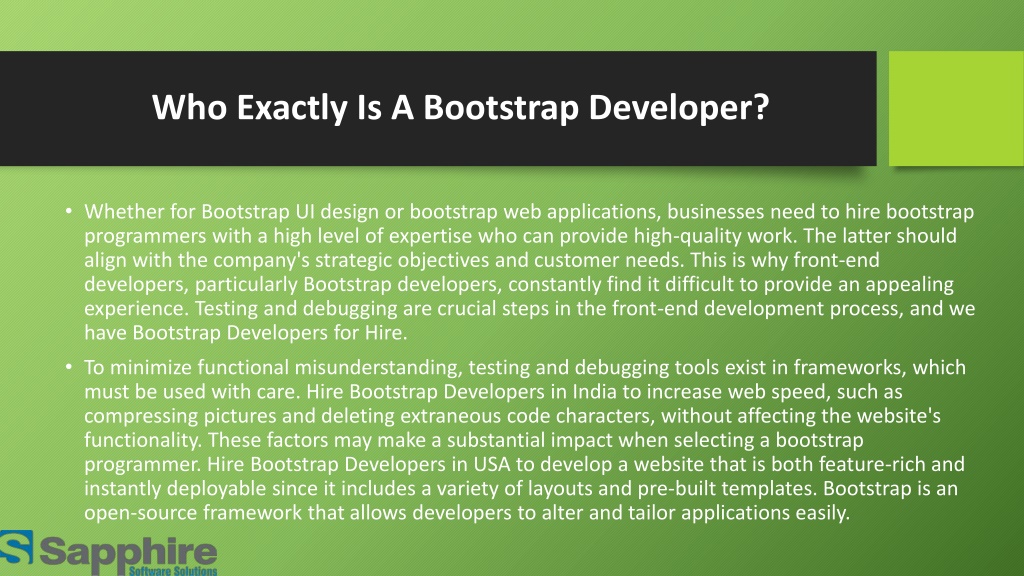 Who Exactly Is A Bootstrap Developer?

• Whether for Bootstrap UI design or bootstrap web applications, businesses need to hire bootstrap programmers with a high level of expertise who can provide high-quality work. The latter should align with the company's strategic objectives and customer needs. This is why front-end developers, particularly Bootstrap developers, constantly find it difficult to provide an appealing experience. Testing and debugging are crucial steps in the front-end development process, and we have Bootstrap Developers for Hire.

• To minimize functional misunderstanding, testing and debugging tools exist in frameworks, which must be used with care. Hire Bootstrap Developers in India to increase web speed, such as compressing pictures and deleting extraneous code characters, without affecting the website's functionality. These factors may make a substantial impact when selecting a bootstrap programmer. Hire Bootstrap Developers in USA to develop a website that is both feature-rich and instantly deployable since it includes a variety of layouts and pre-built templates. Bootstrap is an open-source framework that allows developers to alter and tailor applications easily.

Sapphire
Software Solutions